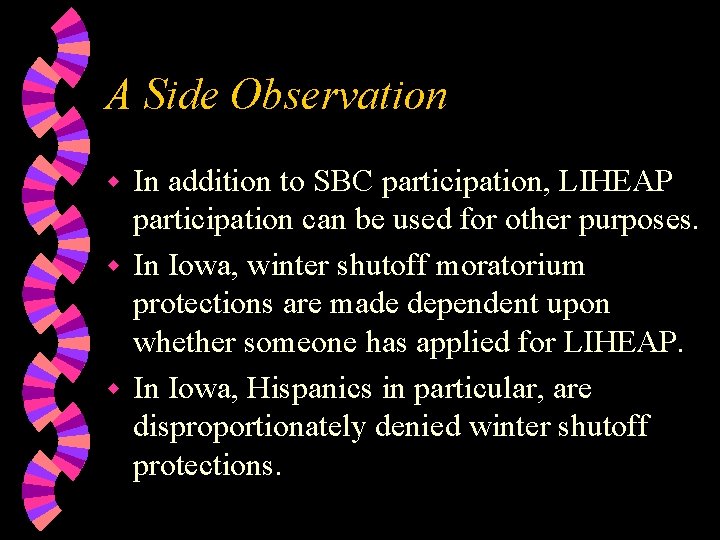 A Side Observation

- In addition to SBC participation, LIHEAP participation can be used for other purposes.
- In Iowa, winter shutoff moratorium protections are made dependent upon whether someone has applied for LIHEAP.
- In Iowa, Hispanics in particular, are disproportionately denied winter shutoff protections.